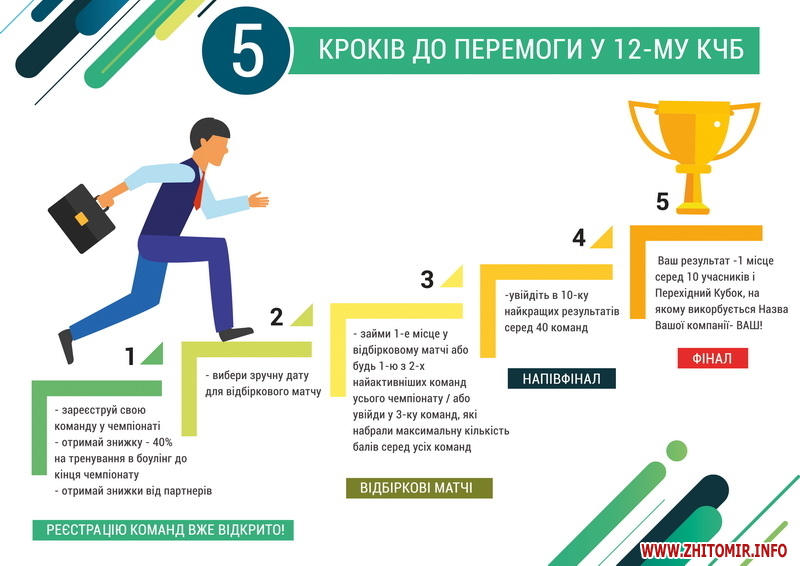 5 КРОКІВ ДО ПЕРЕМОГИ У 12-МУ КЧБ

1

- зареєструй свою команду у чемпіонаті
- отримай знижку - 40% на тренування в боулінг до кінця чемпіонату
- отримай знижки від партнерів

РЕЄСТРАЦІЮ КОМАНД ВЖЕ ВІДКРИТО!

2

- вибери зручну дату для відбіркового матчу

3

- займи 1-е місце у відбірковому матчі або будь 1-ю з 2-х найактивніших команд усього чемпіонату / або увійди у 3-ку команд, які набрали максимальну кількість балів серед усіх команд

ВІДБІРКОВІ МАТЧІ

4

-увійдіть в 10-ку найкращих результатів серед 40 команд

НАПІВФІНАЛ

5

Ваш результат -1 місце серед 10 учасників і Перехідний Кубок, на якому викорбується Назва Вашої компанії- ВАШ!

ФІНАЛ

WWW.ZHITOMIR.INFO